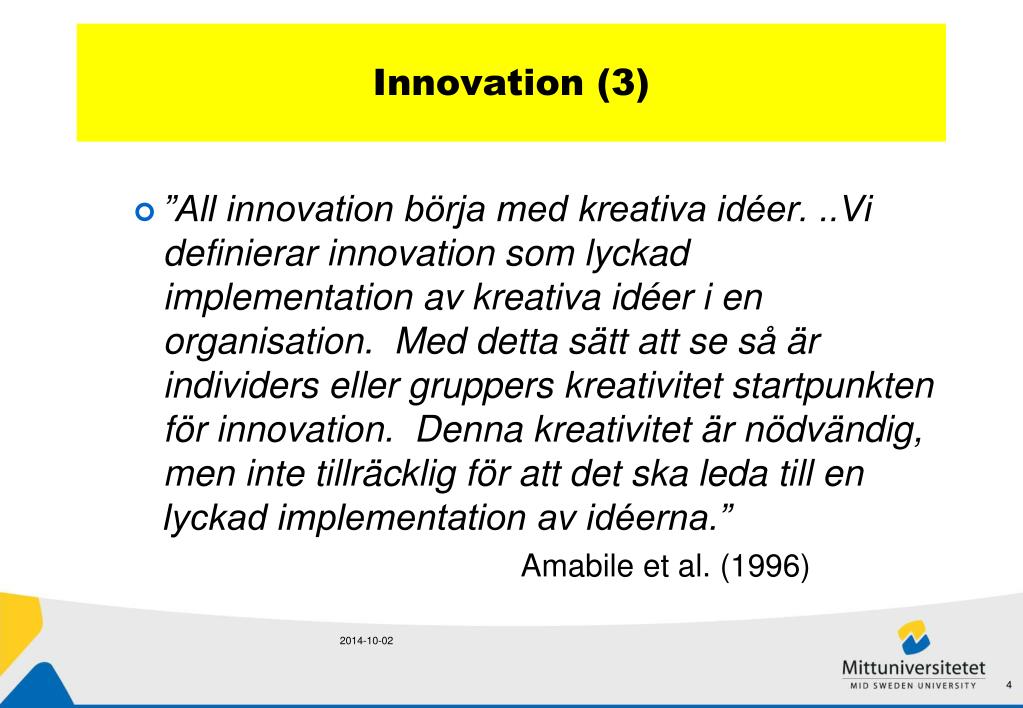 Innovation (3)

”All innovation börja med kreativa idéer. ..Vi definierar innovation som lyckad implementation av kreativa idéer i en organisation. Med detta sätt att se så är individers eller gruppers kreativitet startpunkten för innovation. Denna kreativitet är nödvändig, men inte tillräcklig för att det ska leda till en lyckad implementation av idéerna.”

Amabile et al. (1996)

2014-10-02

Mittuniversitetet
MID SWEDEN UNIVERSITY

4